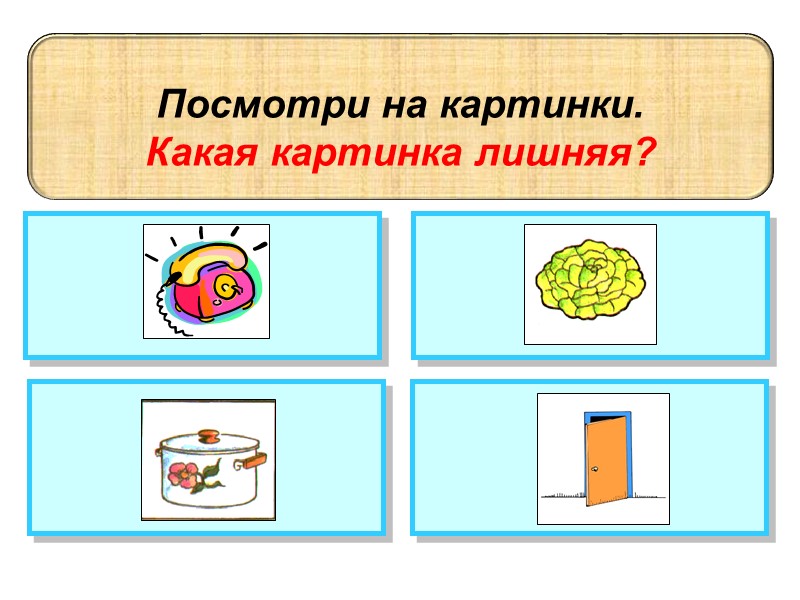 Посмотри на картинки.
Какая картинка лишняя?